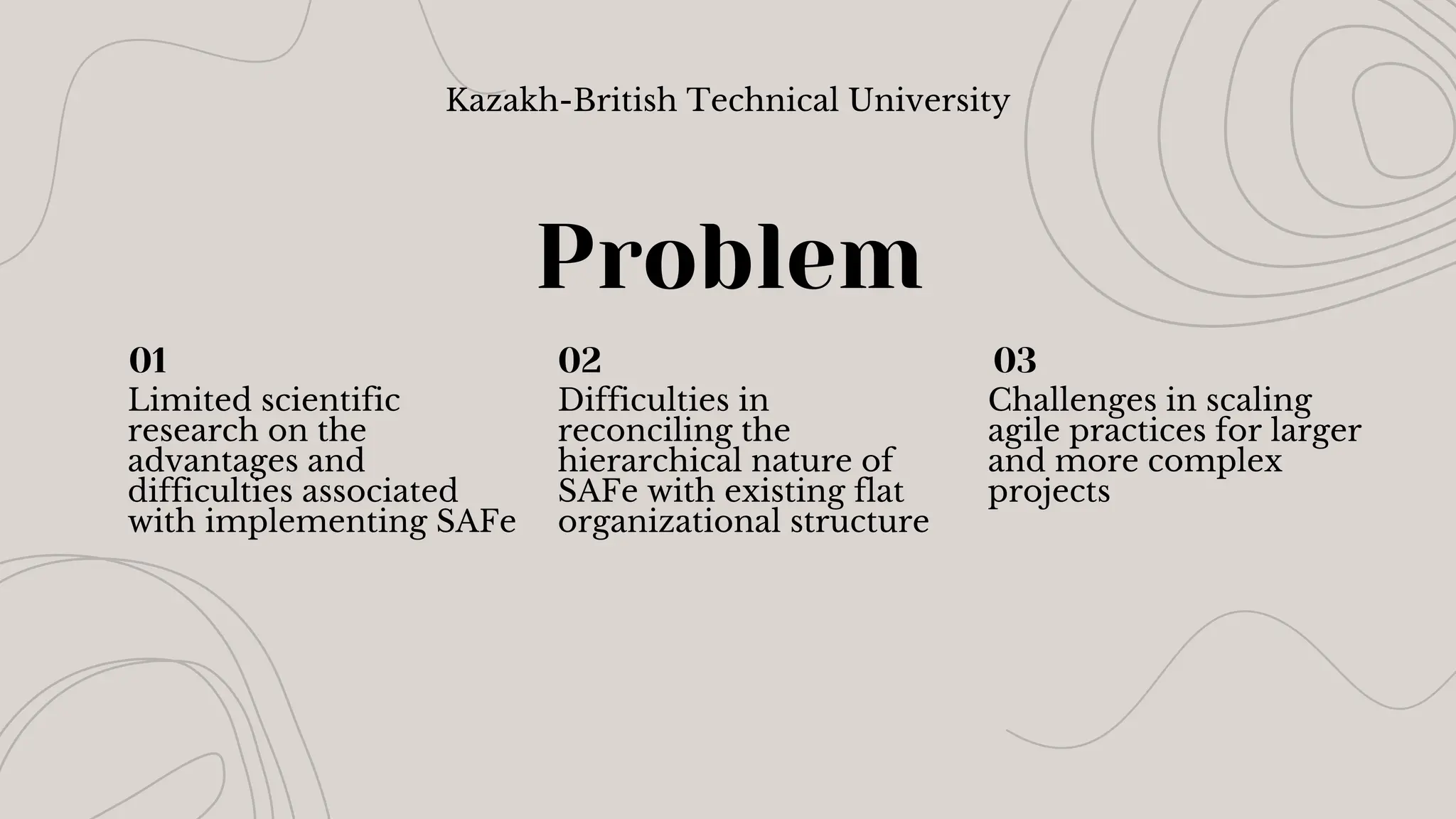 Kazakh-British Technical University

Problem

01
Limited scientific research on the advantages and difficulties associated with implementing SAFe

02
Difficulties in reconciling the hierarchical nature of SAFe with existing flat organizational structure

03
Challenges in scaling agile practices for larger and more complex projects